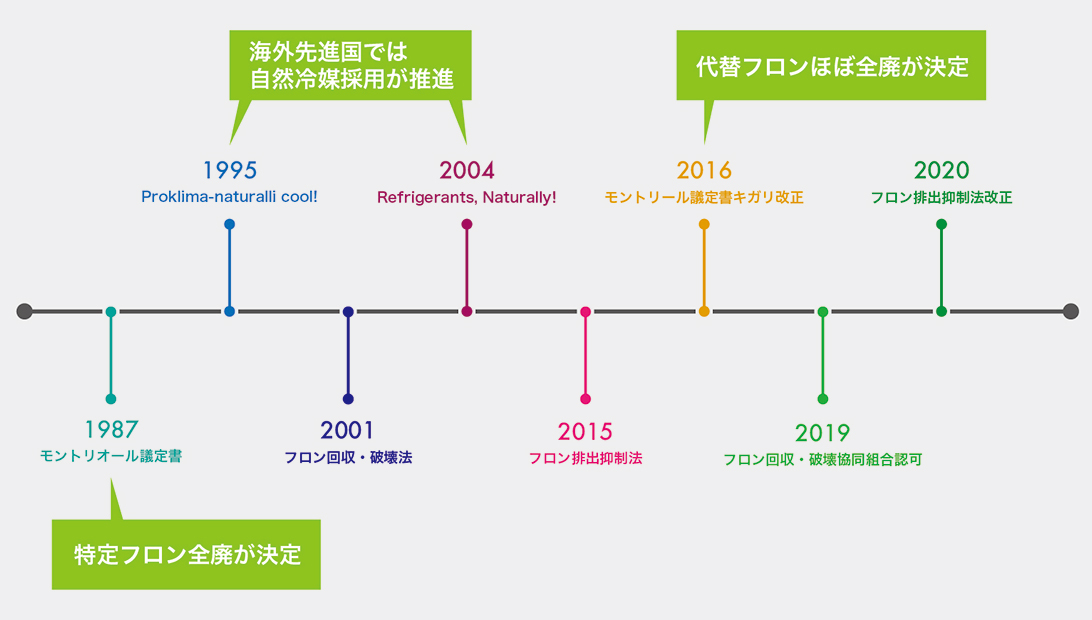 海外先進国では
自然冷媒採用が推進

代替フロンほぼ全廃が決定

1995
Proklima-naturalli cool!

2004
Refrigerants, Naturally!

2016
モントリール議定書キガリ改正

2020
フロン排出抑制法改正

1987
モントリオール議定書

2001
フロン回収・破壊法

2015
フロン排出抑制法

2019
フロン回収・破壊協同組合認可

特定フロン全廃が決定